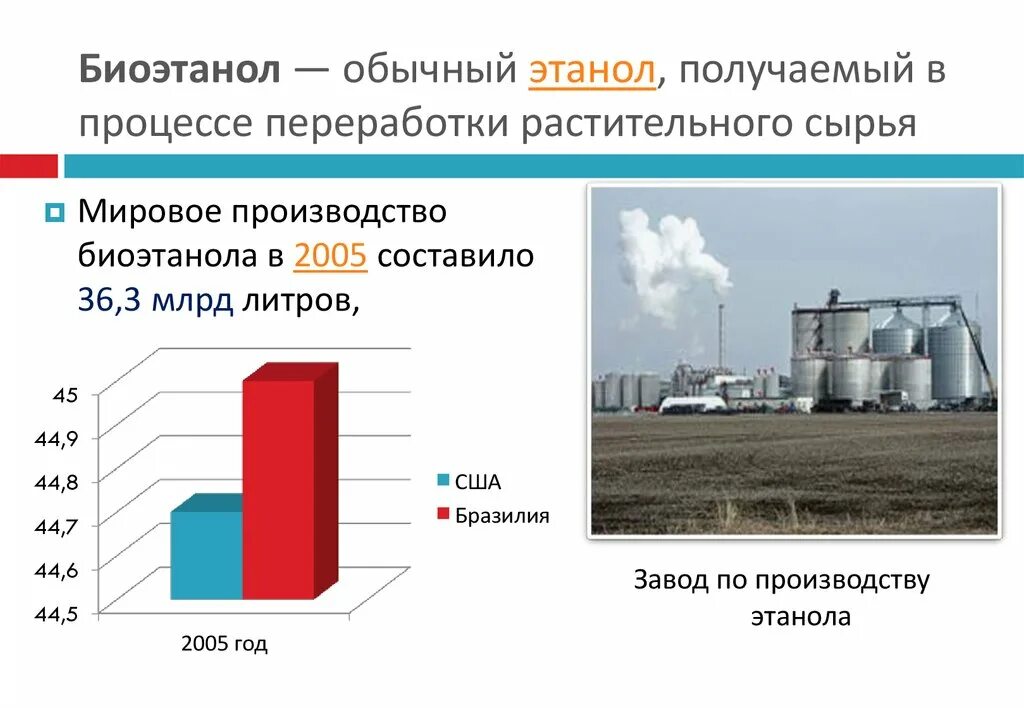 Биоэтанол — обычный этанол, получаемый в процессе переработки растительного сырья

Мировое производство биоэтанола в 2005 составило 36,3 млрд литров,

45
44,9
44,8
44,7
44,6
44,5

2005 год

США
Бразилия

Завод по производству этанола